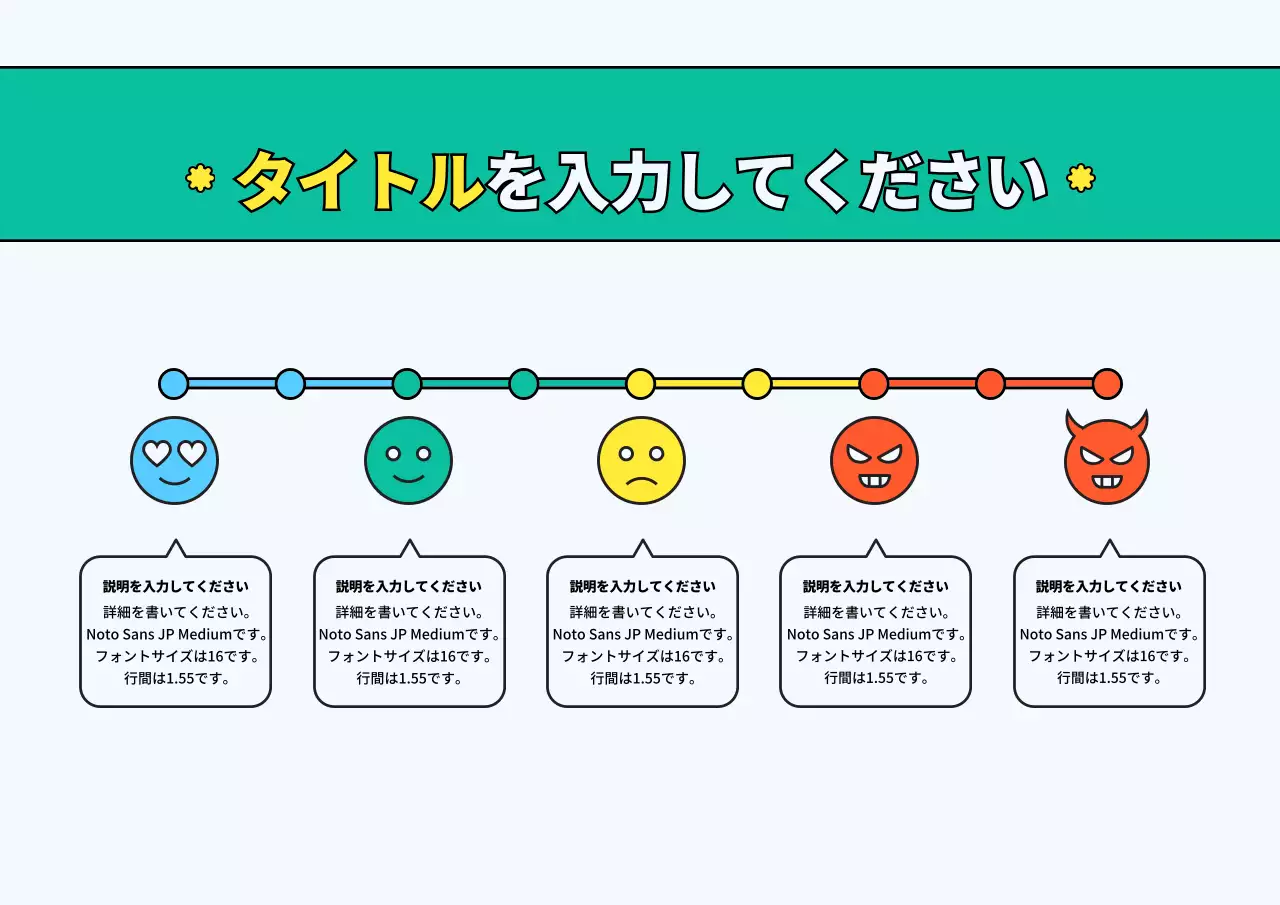 タイトルを入力してください

説明を入力してください
詳細を書いてください。
Noto Sans JP Mediumです。
フォントサイズは16です。
行間は1.55です。

説明を入力してください
詳細を書いてください。
Noto Sans JP Mediumです。
フォントサイズは16です。
行間は1.55です。

説明を入力してください
詳細を書いてください。
Noto Sans JP Mediumです。
フォントサイズは16です。
行間は1.55です。

説明を入力してください
詳細を書いてください。
Noto Sans JP Mediumです。
フォントサイズは16です。
行間は1.55です。

説明を入力してください
詳細を書いてください。
Noto Sans JP Mediumです。
フォントサイズは16です。
行間は1.55です。